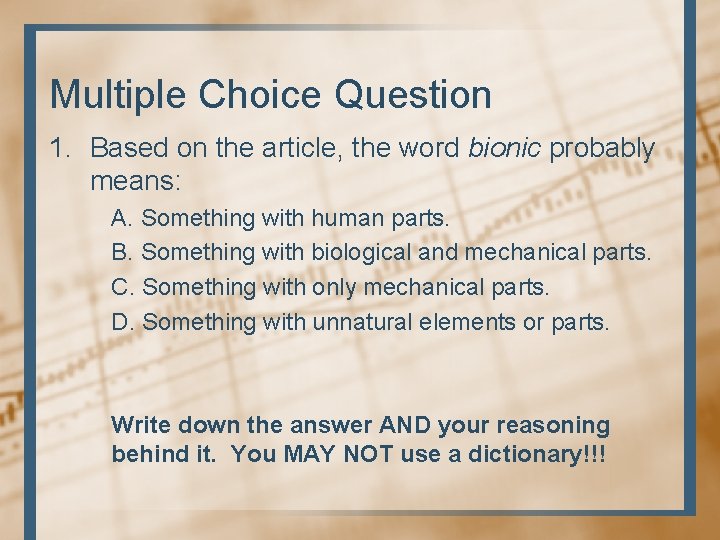 Multiple Choice Question

1. Based on the article, the word bionic probably means:

A. Something with human parts.
B. Something with biological and mechanical parts.
C. Something with only mechanical parts.
D. Something with unnatural elements or parts.

Write down the answer AND your reasoning behind it. You MAY NOT use a dictionary!!!